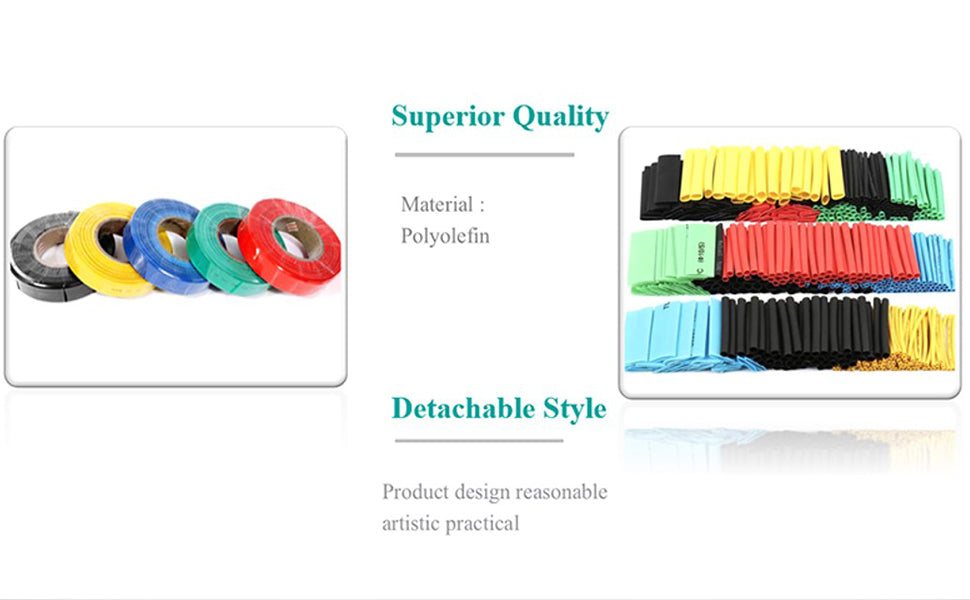 Superior Quality

Material :
Polyolefin

Detachable Style

Product design reasonable
artistic practical